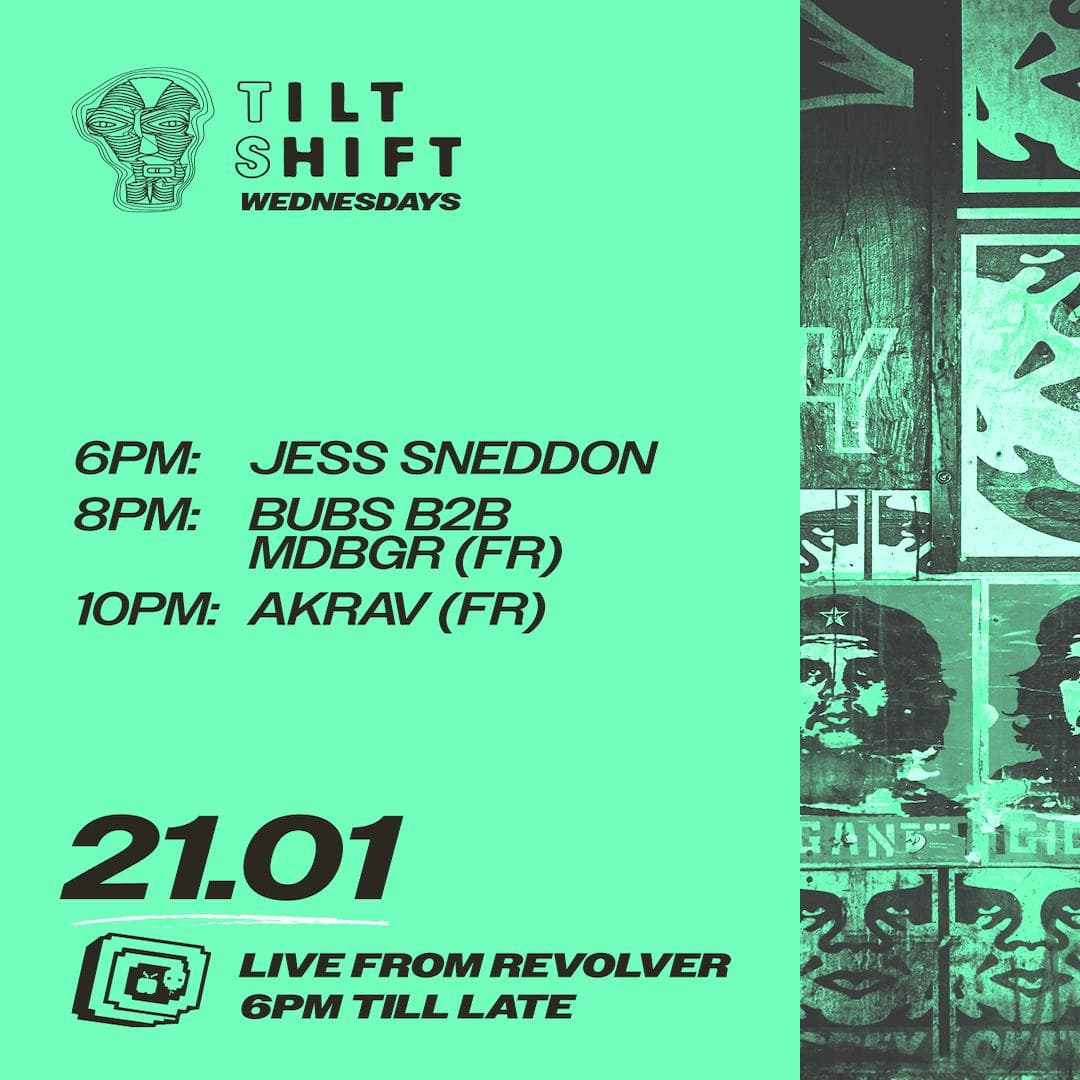 TILT SHIFT
WEDNESDAYS

6PM: JESS SNEDDON
8PM: BUBS B2B MDBGR (FR)
10PM: AKRAV (FR)

21.01

LIVE FROM REVOLVER
6PM TILL LATE